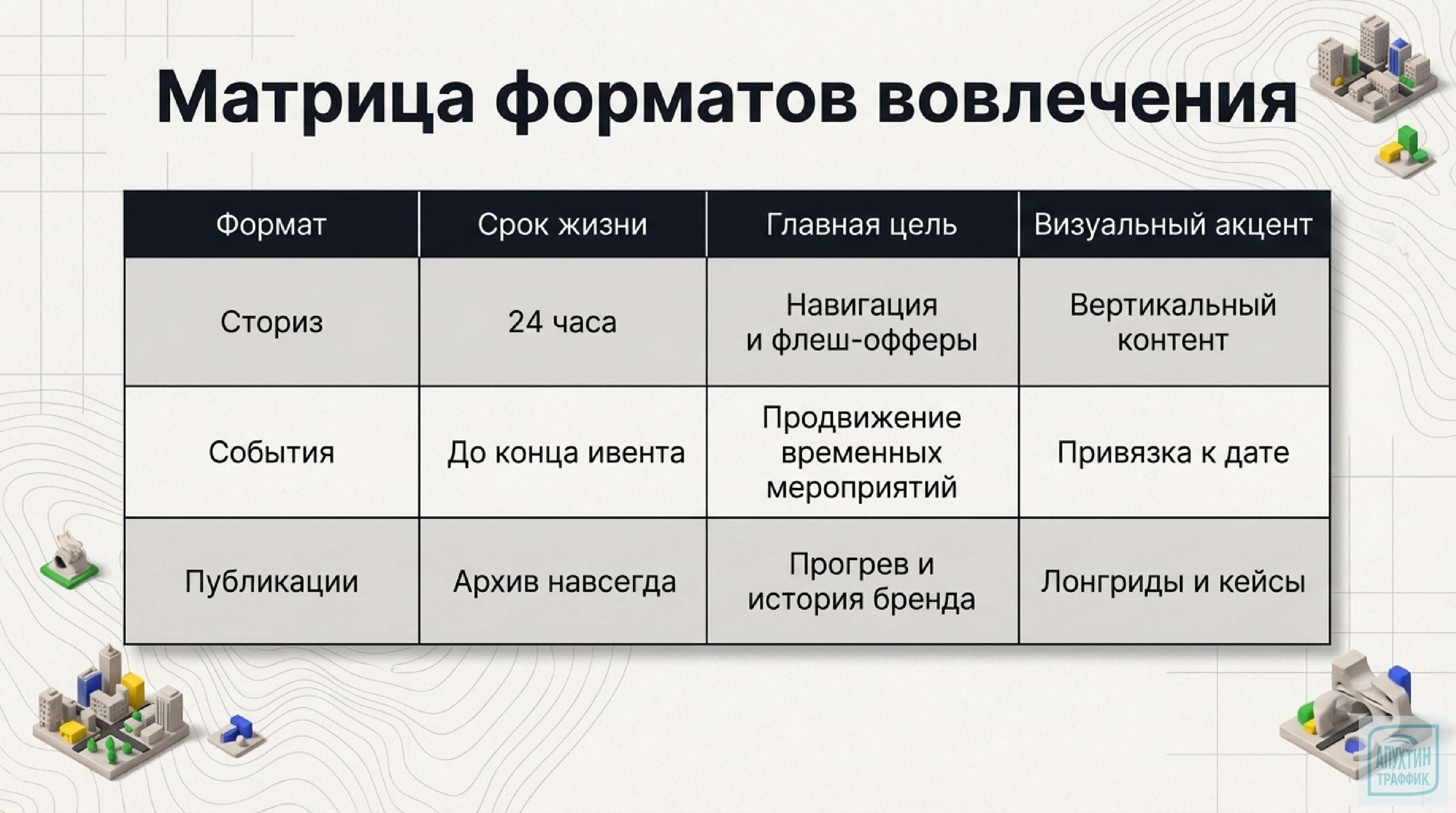 Матрица форматов вовлечения

| Формат | Срок жизни | Главная цель | Визуальный акцент |
|---|---|---|---|
| Сториз | 24 часа | Навигация и флеш-офферы | Вертикальный контент |
| События | До конца ивента | Продвижение временных мероприятий | Привязка к дате |
| Публикации | Архив навсегда | Прогрев и история бренда | Лонгриды и кейсы |

АПУХТИН ТРАФФИК